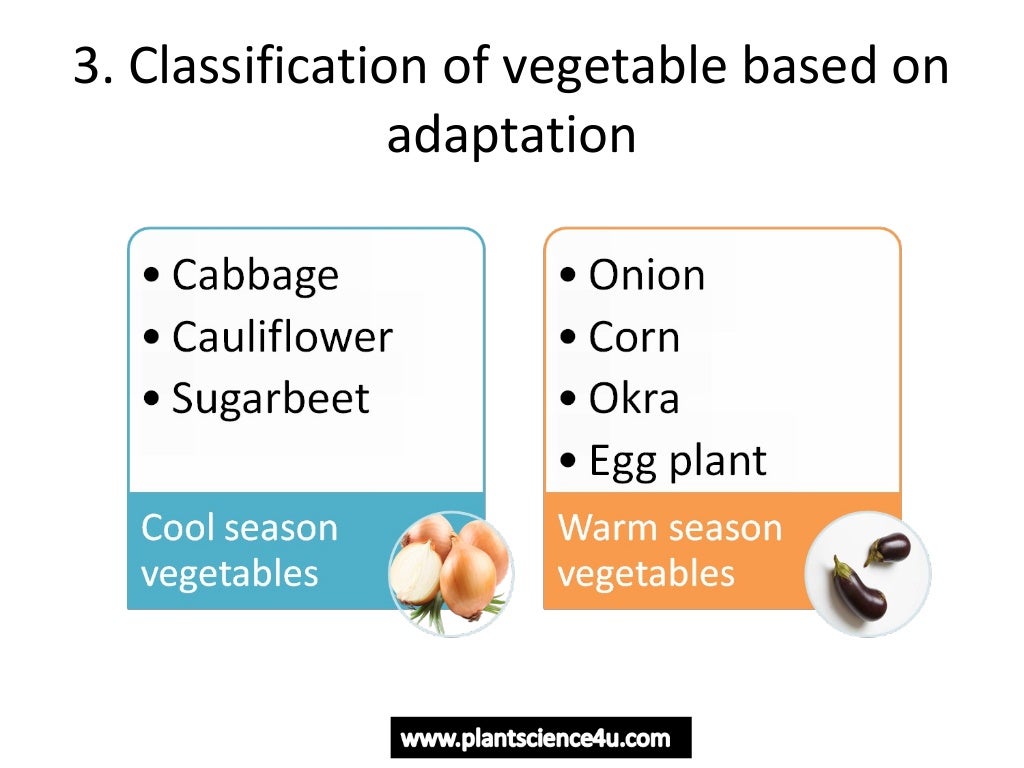 3. Classification of vegetable based on adaptation

• Cabbage
• Cauliflower
• Sugarbeet

Cool season vegetables

• Onion
• Corn
• Okra
• Egg plant

Warm season vegetables

www.plantscience4u.com